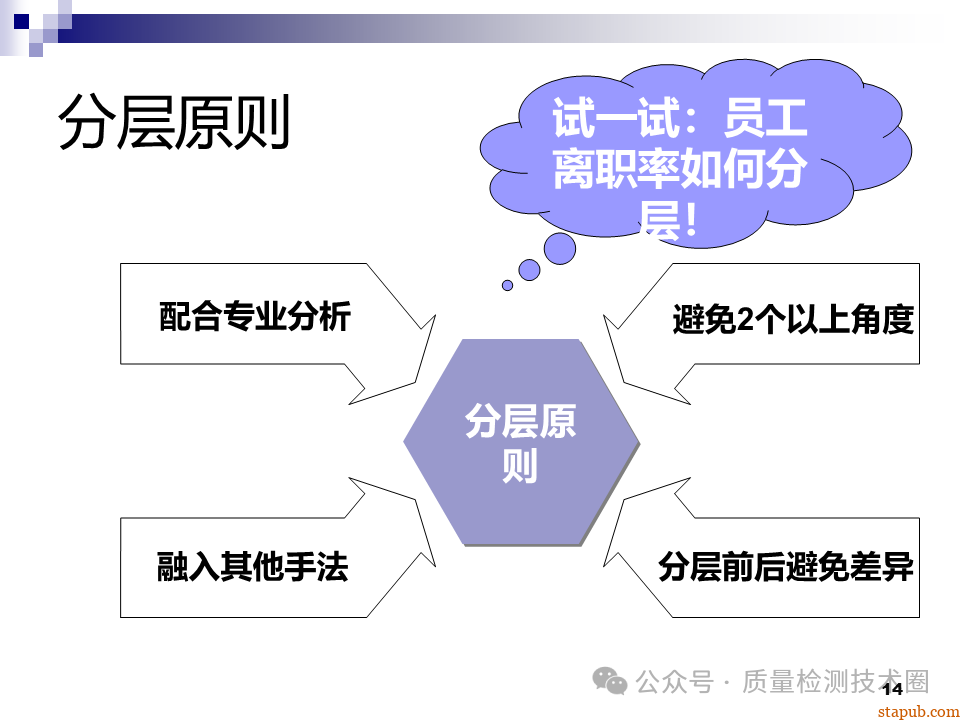 分层原则

试一试：员工离职率如何分层！

配合专业分析

避免2个以上角度

分层原则

融入其他手法

分层前后避免差异

公众号 · 质量检测技术圈

14

stapub.com